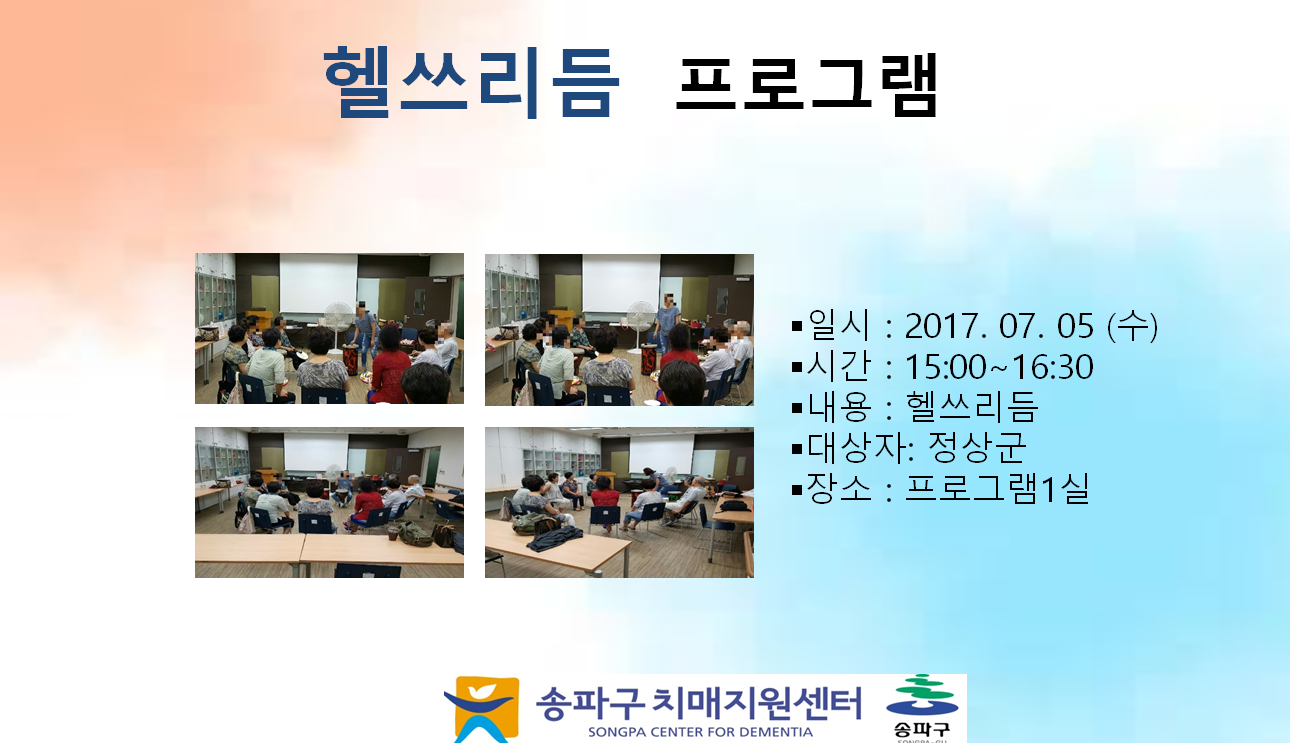 헬쓰리듬 프로그램

▪일시 : 2017. 07. 05 (수)
▪시간 : 15:00~16:30
▪내용 : 헬쓰리듬
▪대상자: 정상군
▪장소 : 프로그램1실

송파구 치매지원센터
SONGPA CENTER FOR DEMENTIA
송파구